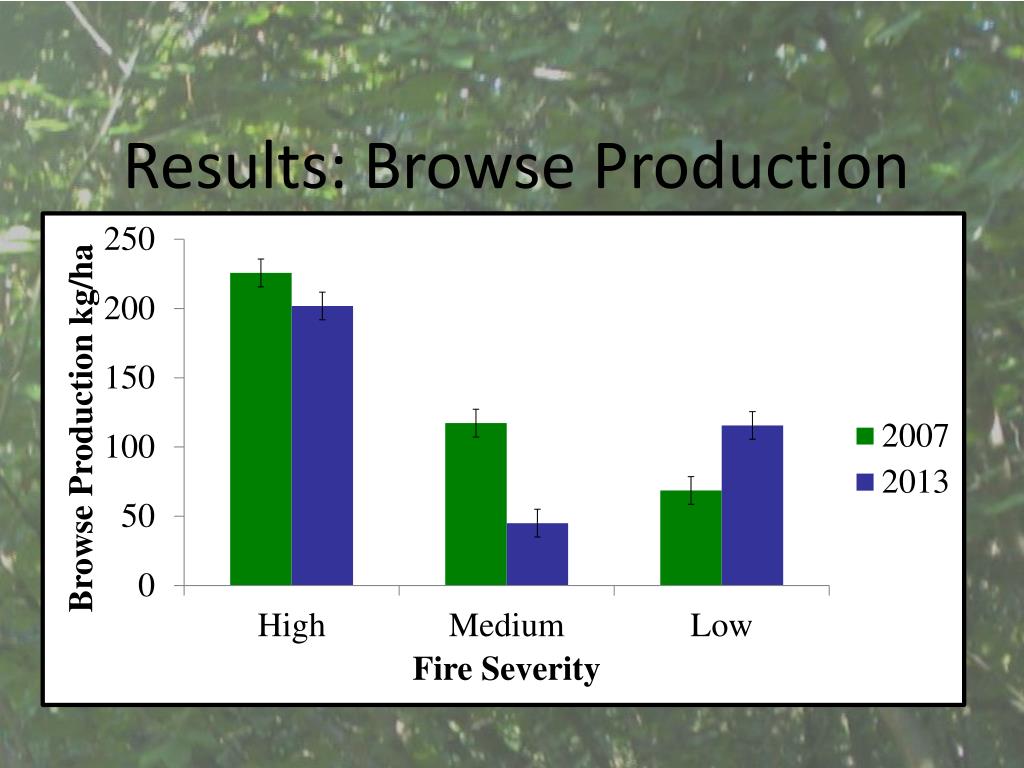 Results: Browse Production

Browse Production kg/ha

250
200
150
100
50
0

High
Medium
Low

Fire Severity

2007
2013